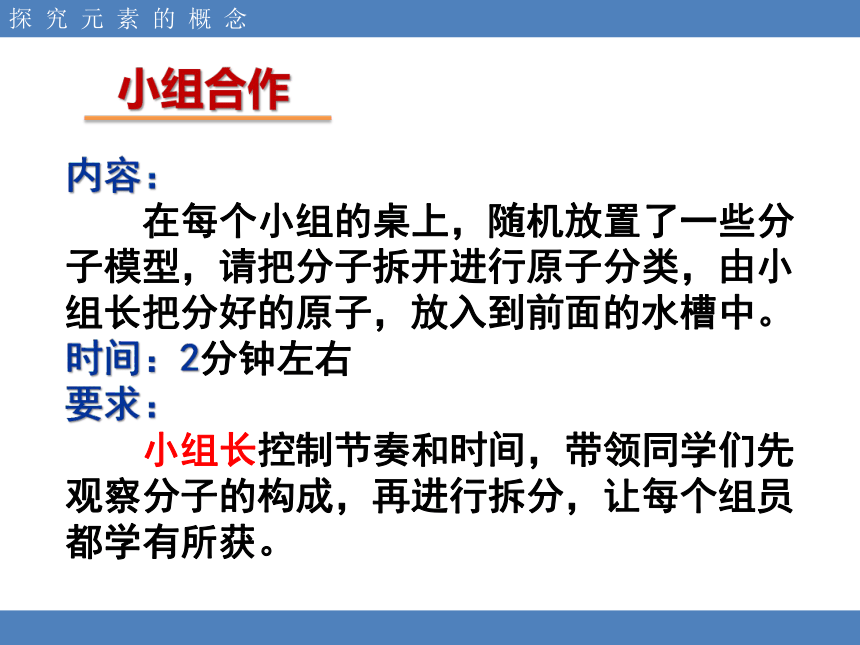 探究元素的概念

小组合作

内容：
在每个小组的桌上，随机放置了一些分子模型，请把分子拆开进行原子分类，由小组长把分好的原子，放入到前面的水槽中。
时间：2分钟左右
要求：
小组长控制节奏和时间，带领同学们先观察分子的构成，再进行拆分，让每个组员都学有所获。